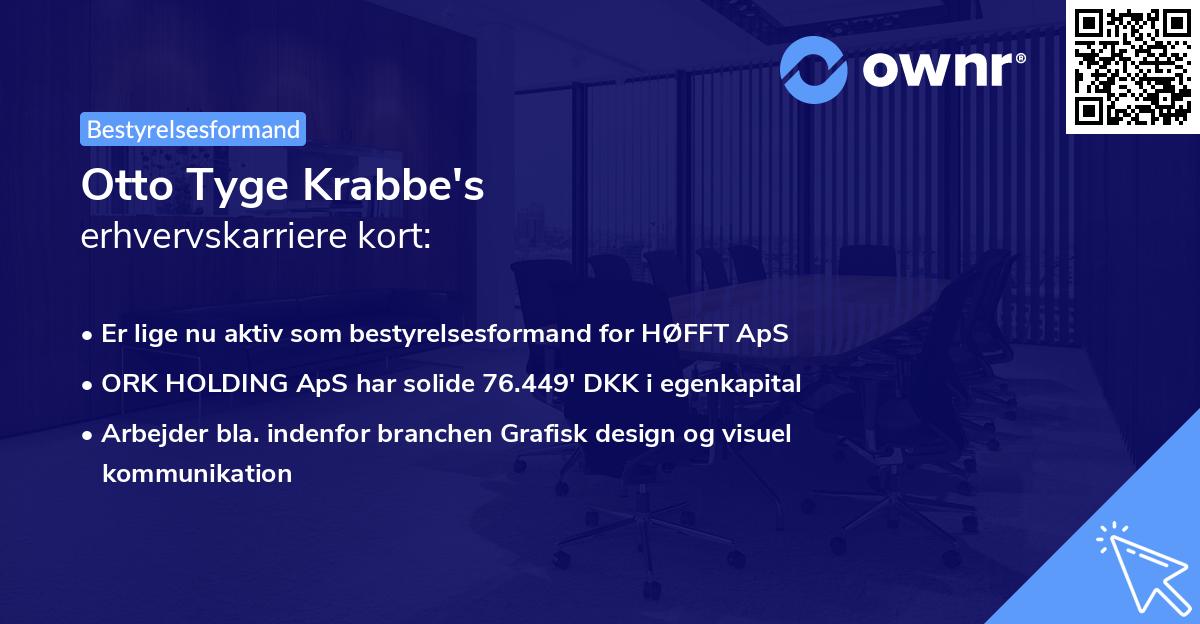 ownr®

Bestyrelsesformand

Otto Tyge Krabbe's
erhvervskarriere kort:

• Er lige nu aktiv som bestyrelsesformand for HØFFT ApS
• ORK HOLDING ApS har solide 76.449' DKK i egenkapital
• Arbejder bla. indenfor branchen Grafisk design og visuel kommunikation